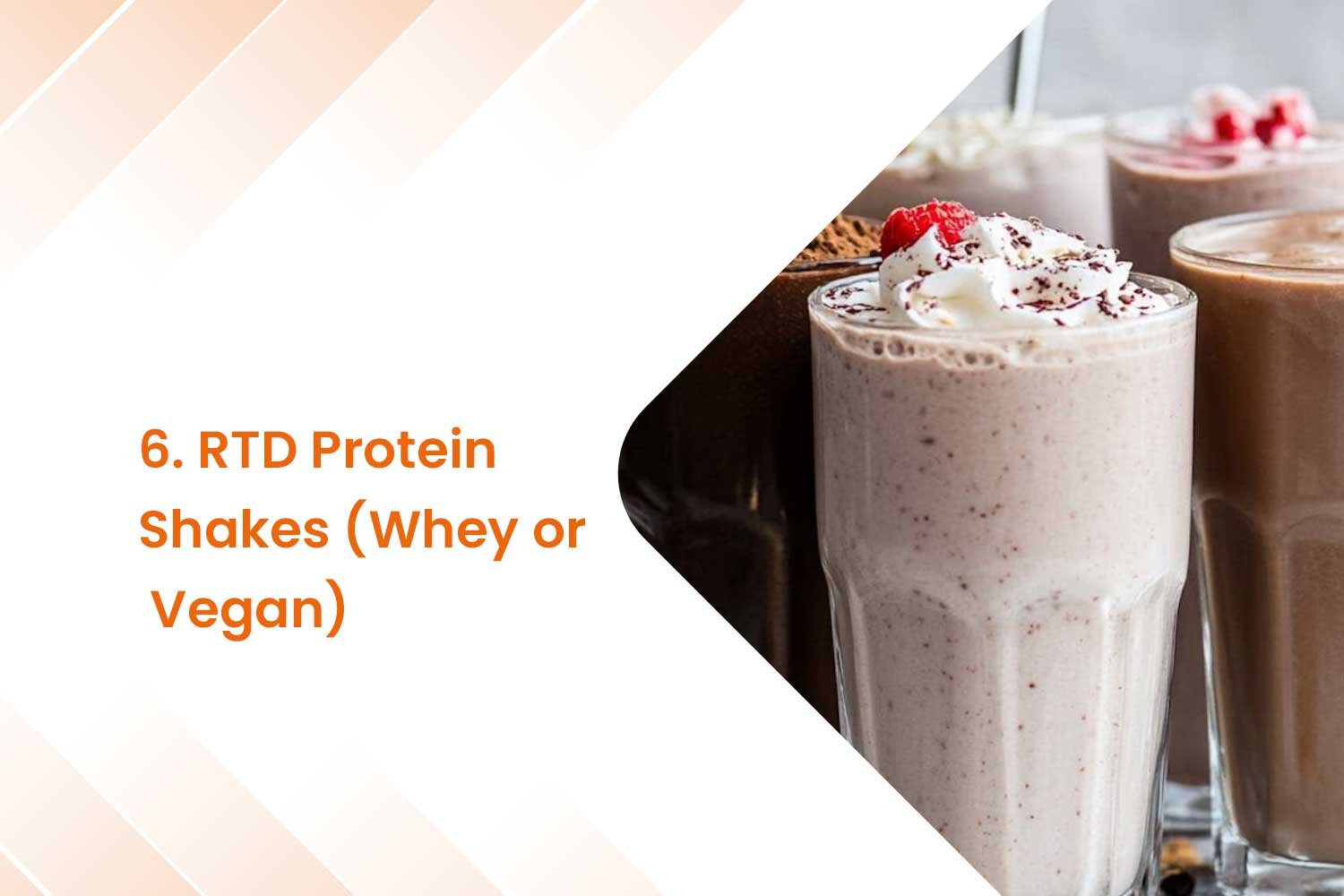 6. RTD Protein Shakes (Whey or Vegan)